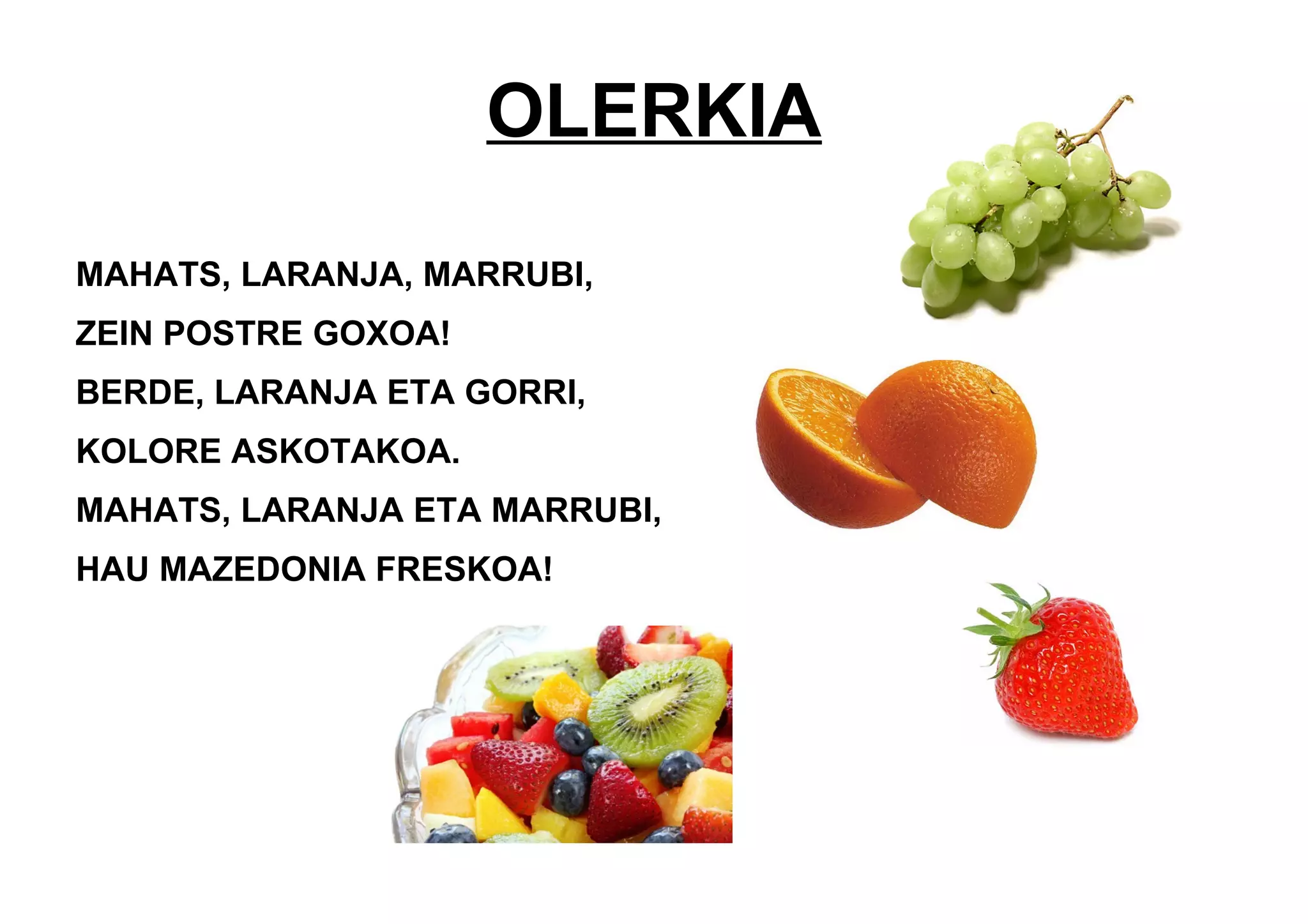 OLERKIA

MAHATS, LARANJA, MARRUBI,

ZEIN POSTRE GOXOA!

BERDE, LARANJA ETA GORRI,

KOLORE ASKOTAKOA.

MAHATS, LARANJA ETA MARRUBI,

HAU MAZEDONIA FRESKOA!